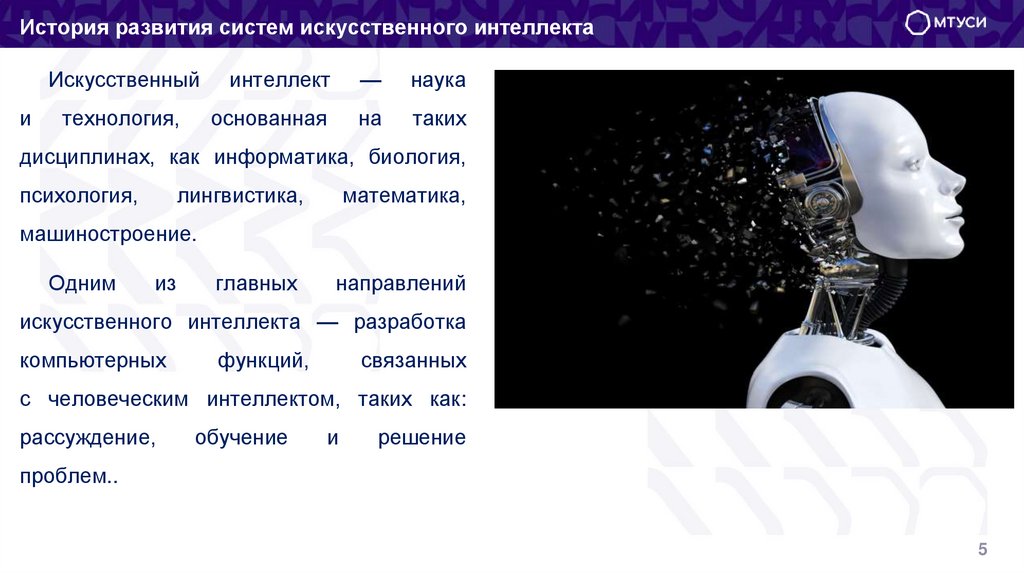 История развития систем искусственного интеллекта

МТУСИ

Искусственный интеллект — наука и технология, основанная на таких дисциплинах, как информатика, биология, психология, лингвистика, математика, машиностроение.

Одним из главных направлений искусственного интеллекта — разработка компьютерных функций, связанных с человеческим интеллектом, таких как: рассуждение, обучение и решение проблем..

5